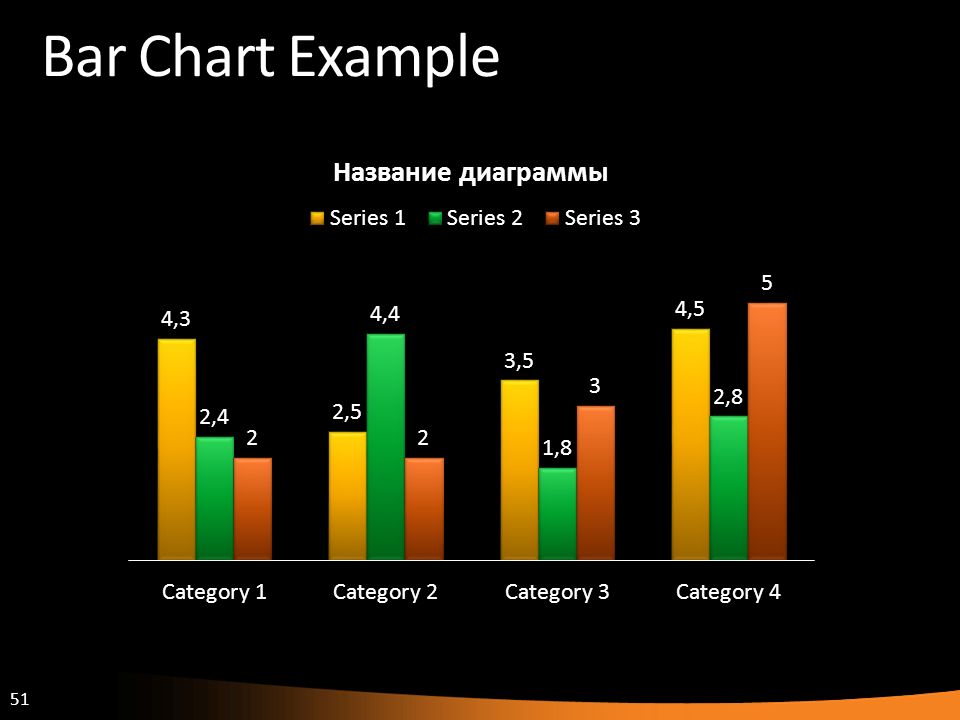 Bar Chart Example

Название диаграммы

Series 1 Series 2 Series 3

4,3
2,4
2
2,5
4,4
2
3,5
1,8
3
4,5
2,8
5

Category 1 Category 2 Category 3 Category 4

51